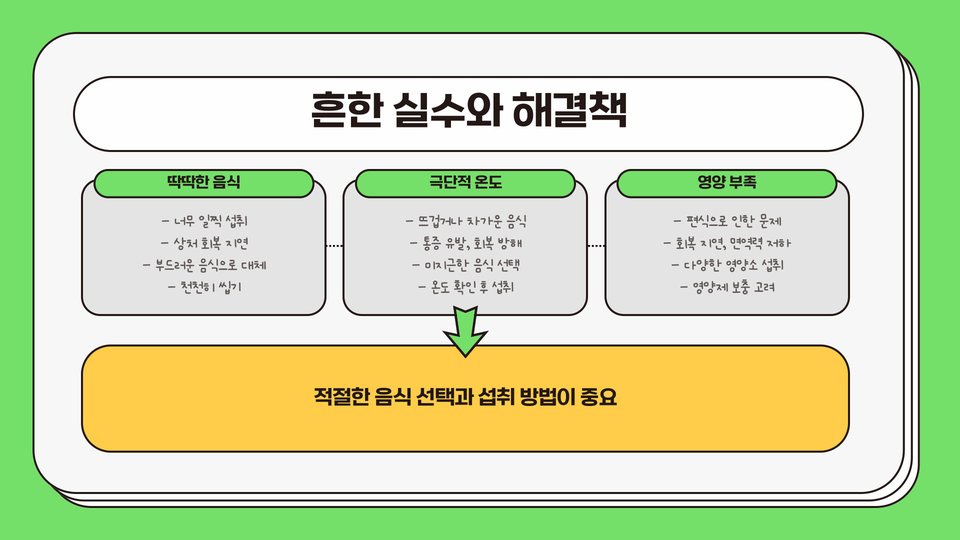 흔한 실수와 해결책

딱딱한 음식

- 너무 일찍 섭취
- 상처 회복 지연
- 부드러운 음식으로 대체
- 천천히 씹기

극단적 온도

- 뜨겁거나 차가운 음식
- 통증 유발, 회복 방해
- 미지근한 음식 선택
- 온도 확인 후 섭취

영양 부족

- 편식으로 인한 문제
- 회복 지연, 면역력 저하
- 다양한 영양소 섭취
- 영양제 보충 고려

적절한 음식 선택과 섭취 방법이 중요